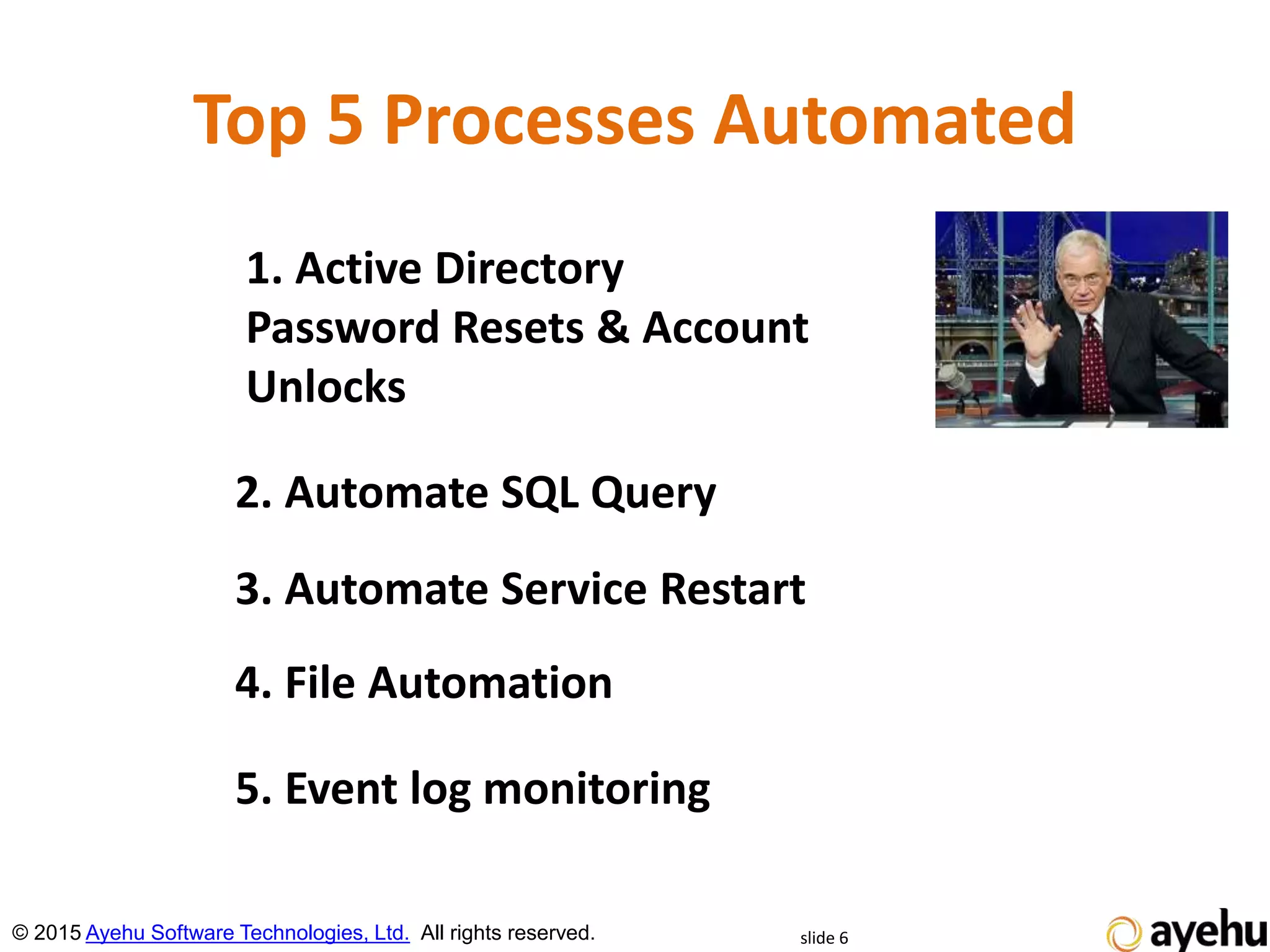 Top 5 Processes Automated

1. Active Directory Password Resets & Account Unlocks

2. Automate SQL Query

3. Automate Service Restart

4. File Automation

5. Event log monitoring

© 2015 Ayehu Software Technologies, Ltd. All rights reserved.

slide 6

ayehu